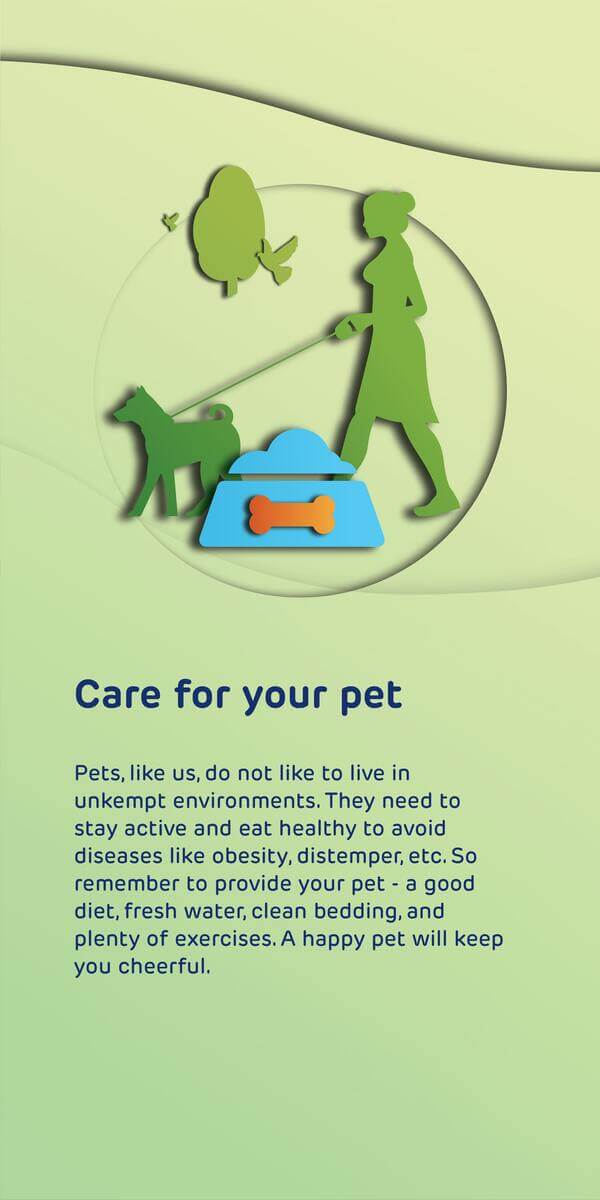 Care for your pet

Pets, like us, do not like to live in unkempt environments. They need to stay active and eat healthy to avoid diseases like obesity, distemper, etc. So remember to provide your pet - a good diet, fresh water, clean bedding, and plenty of exercises. A happy pet will keep you cheerful.